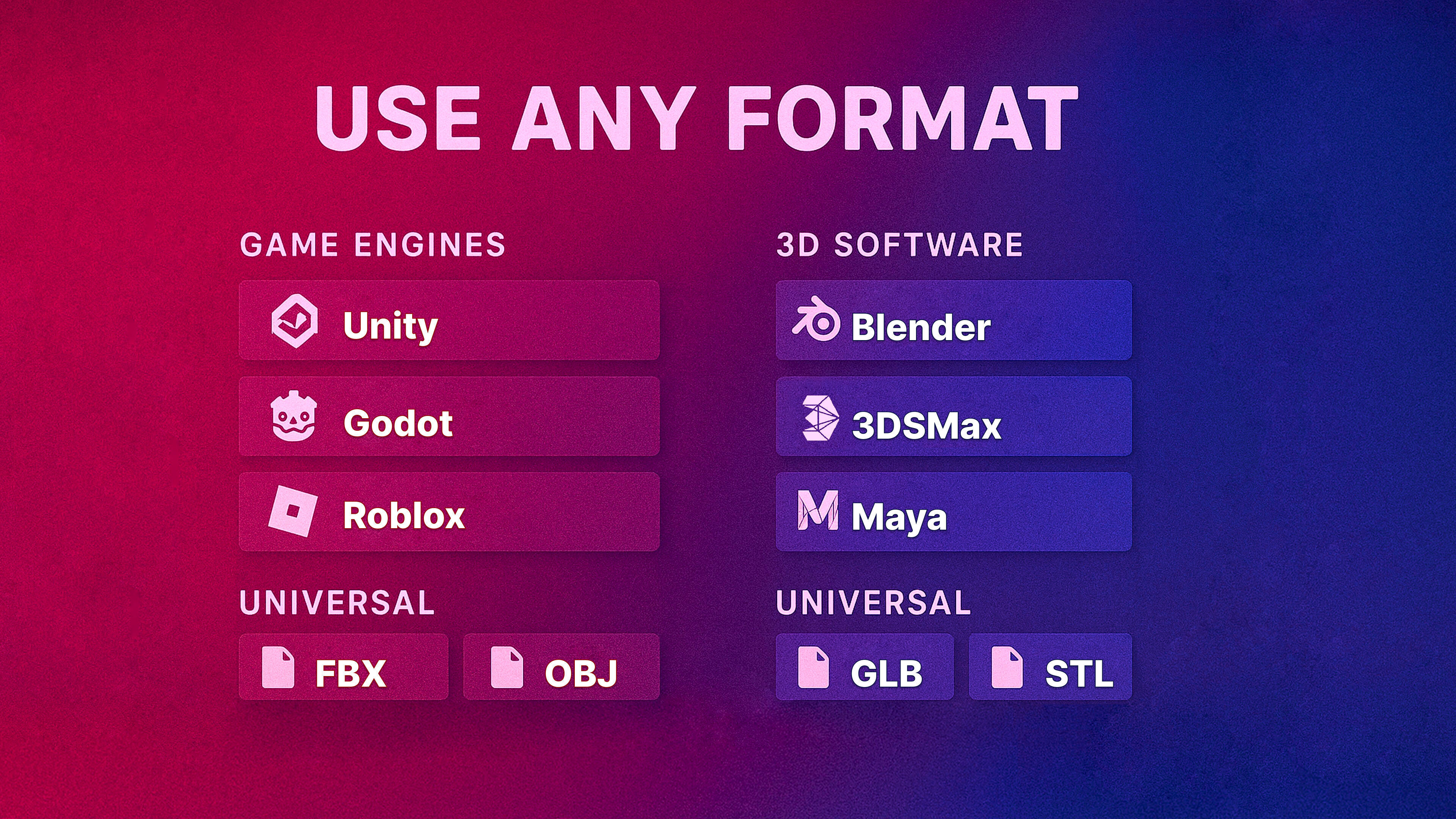 USE ANY FORMAT

GAME ENGINES

Unity

Godot

Roblox

UNIVERSAL

FBX

OBJ

3D SOFTWARE

Blender

3DSMax

Maya

UNIVERSAL

GLB

STL